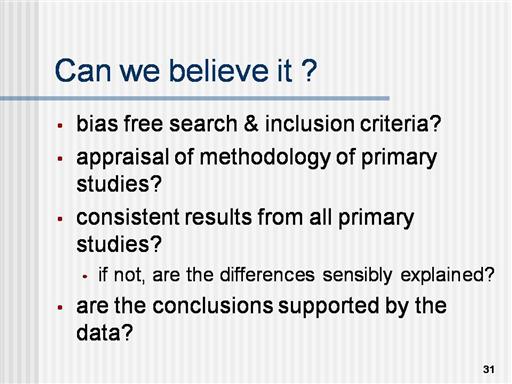 Can we believe it ?

- bias free search & inclusion criteria?
- appraisal of methodology of primary studies?
- consistent results from all primary studies?
  - if not, are the differences sensibly explained?
- are the conclusions supported by the data?

31